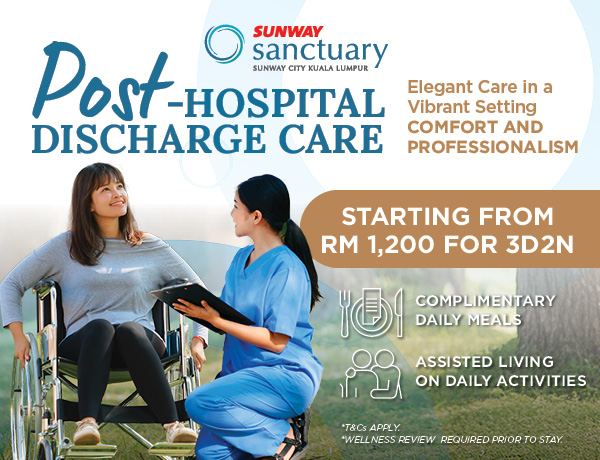 SUNWAY
sanctuary
SUNWAY CITY KUALA LUMPUR

Post-HOSPITAL DISCHARGE CARE

Elegant Care in a Vibrant Setting
COMFORT AND PROFESSIONALISM

STARTING FROM RM 1,200 FOR 3D2N

COMPLIMENTARY DAILY MEALS

ASSISTED LIVING ON DAILY ACTIVITIES

*T&Cs APPLY.
*WELLNESS REVIEW REQUIRED PRIOR TO STAY.